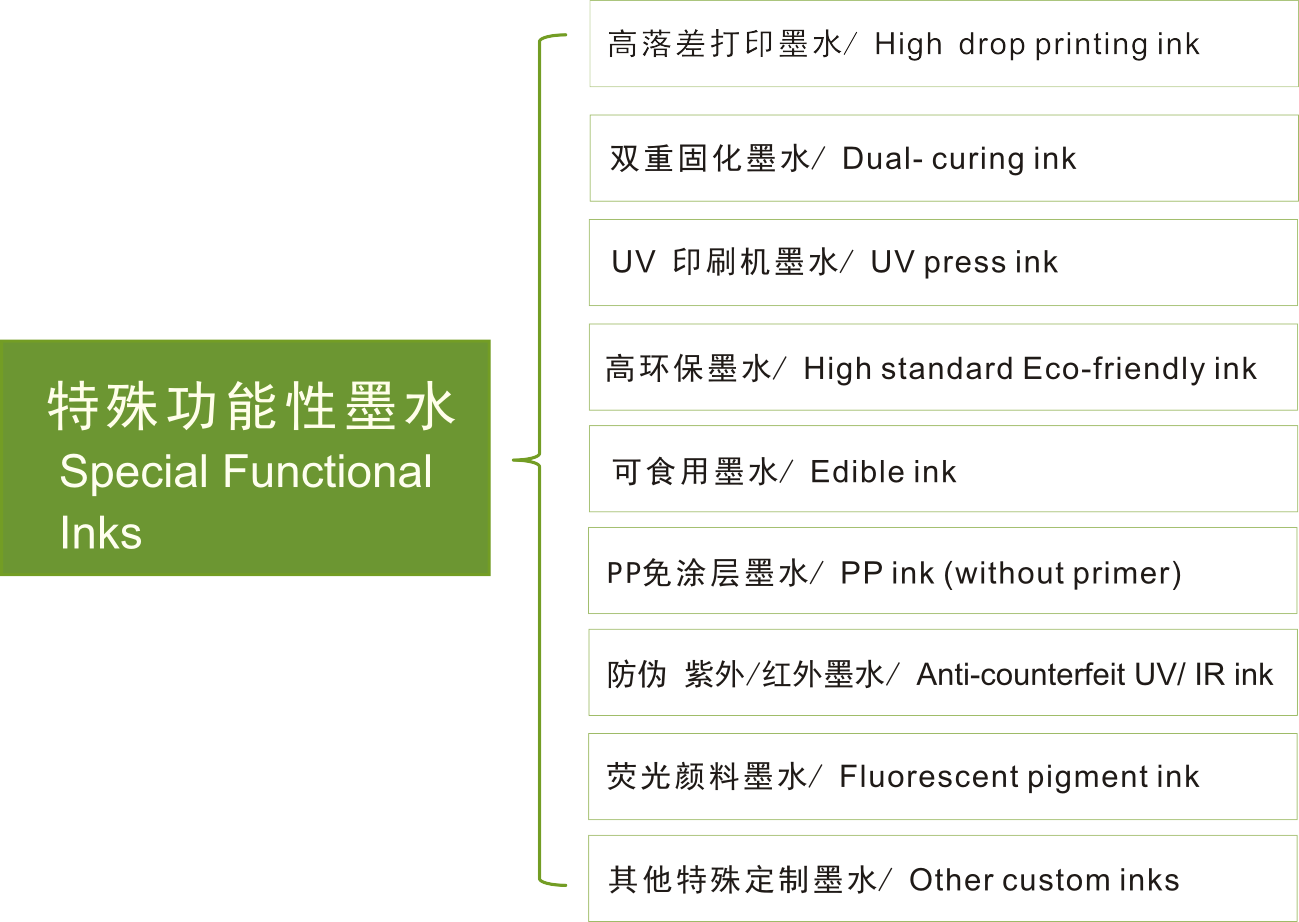 特殊功能性墨水
Special Functional Inks

高落差打印墨水/ High drop printing ink

双重固化墨水/ Dual- curing ink

UV 印刷机墨水/ UV press ink

高环保墨水/ High standard Eco-friendly ink

可食用墨水/ Edible ink

PP免涂层墨水/ PP ink (without primer)

防伪 紫外/红外墨水/ Anti-counterfeit UV/ IR ink

荧光颜料墨水/ Fluorescent pigment ink

其他特殊定制墨水/ Other custom inks